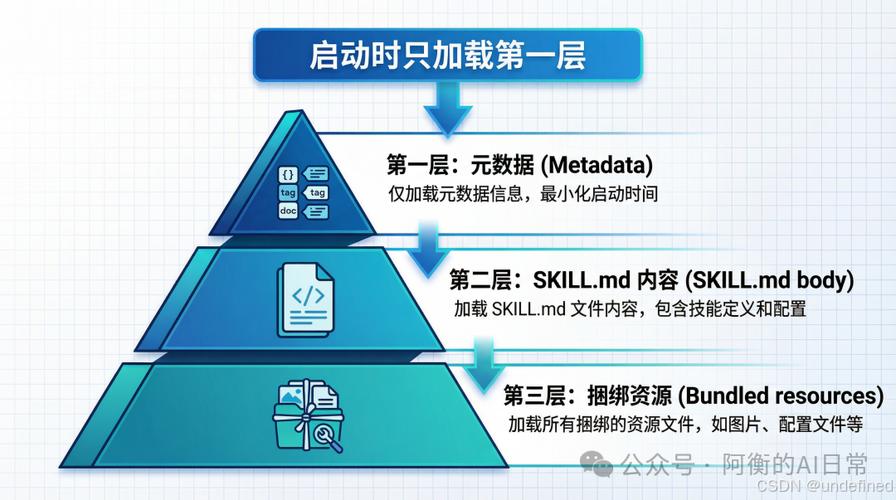 启动时只加载第一层

{}
tag tag
doc

第一层：元数据 (Metadata)
仅加载元数据信息，最小化启动时间

</>

第二层：SKILL.md 内容 (SKILL.md body)
加载 SKILL.md 文件内容，包含技能定义和配置

第三层：捆绑资源 (Bundled resources)
加载所有捆绑的资源文件，如图片、配置文件等

公众号 · 阿衡的AI日常
CSDN @undefined